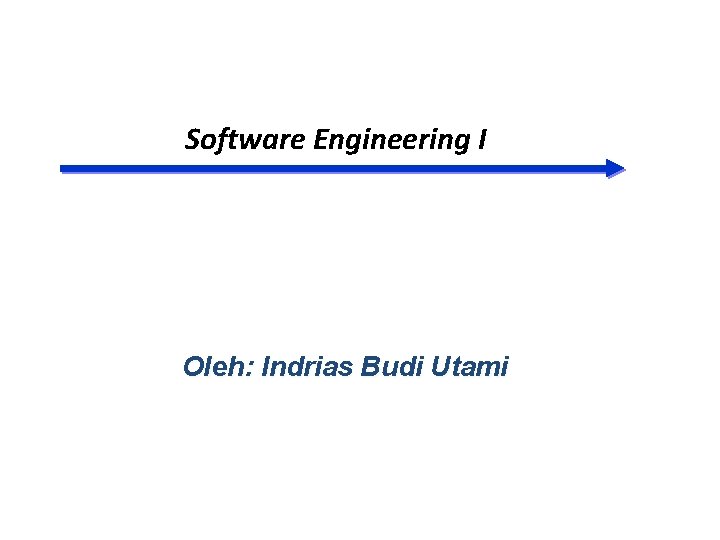 Software Engineering I

Oleh: Indrias Budi Utami